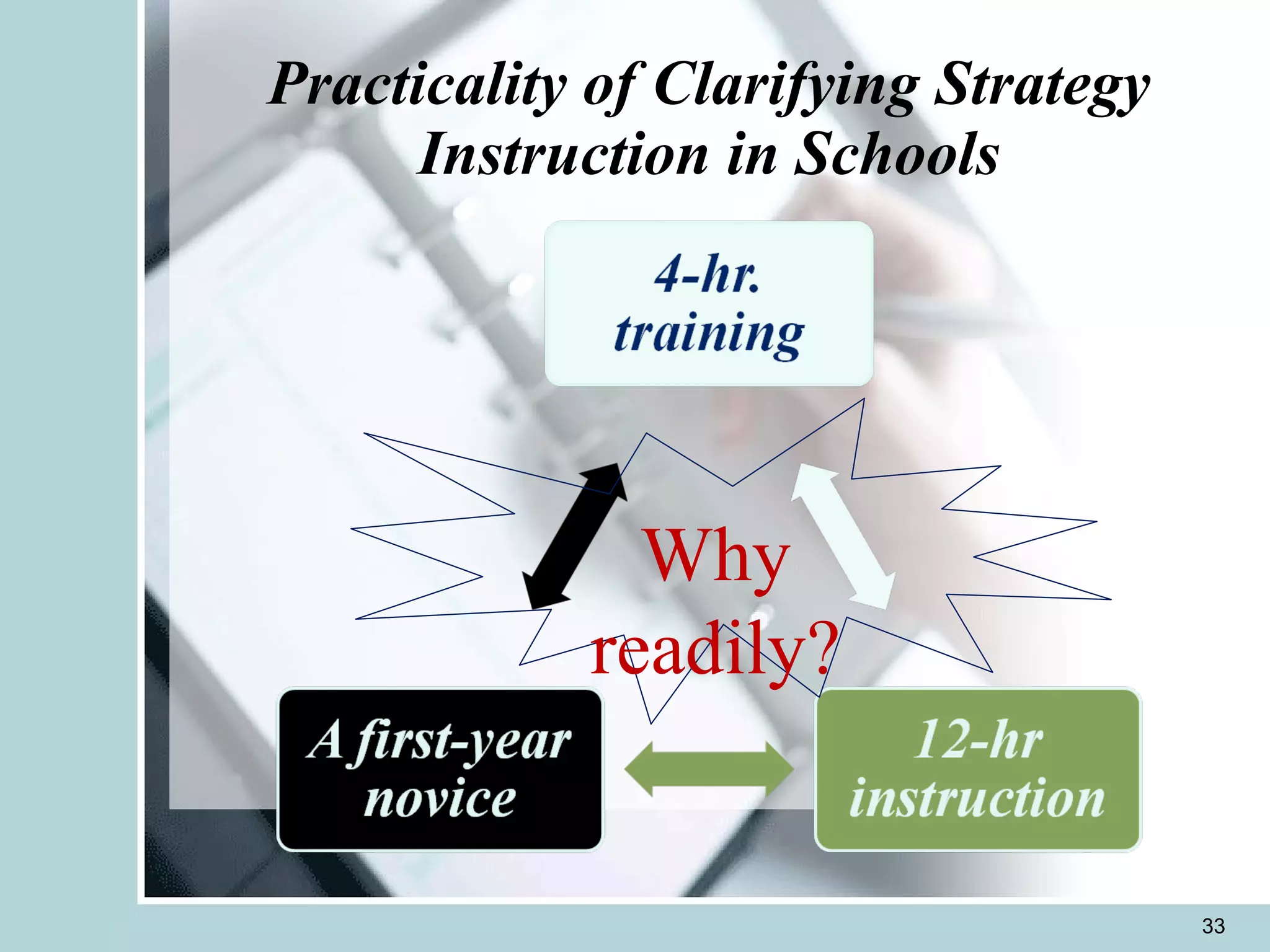 Practicality of Clarifying Strategy Instruction in Schools

4-hr. training

Why readily?

A first-year novice

12-hr instruction

33